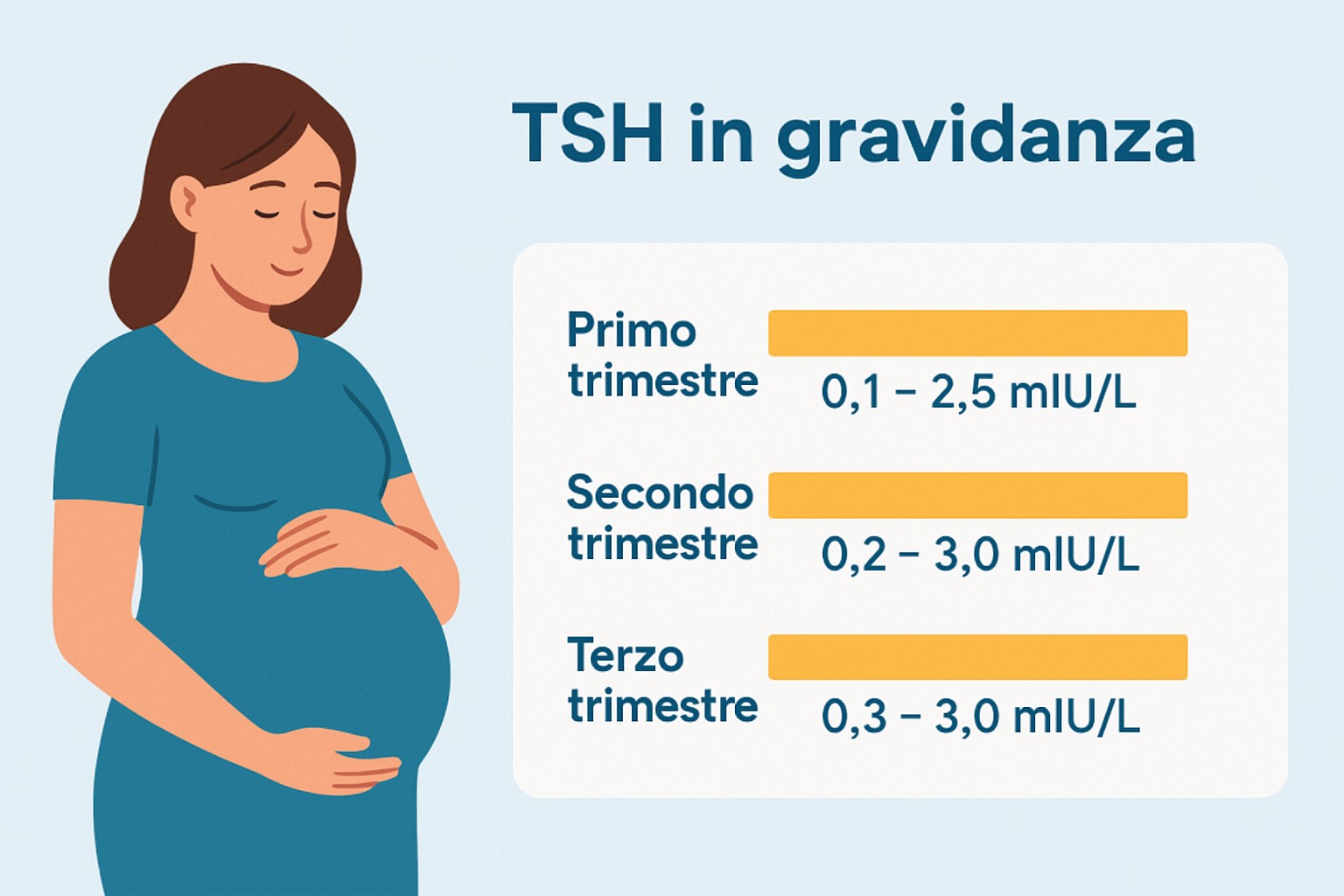 TSH in gravidanza

Primo trimestre
0,1 – 2,5 mIU/L

Secondo trimestre
0,2 – 3,0 mIU/L

Terzo trimestre
0,3 – 3,0 mIU/L